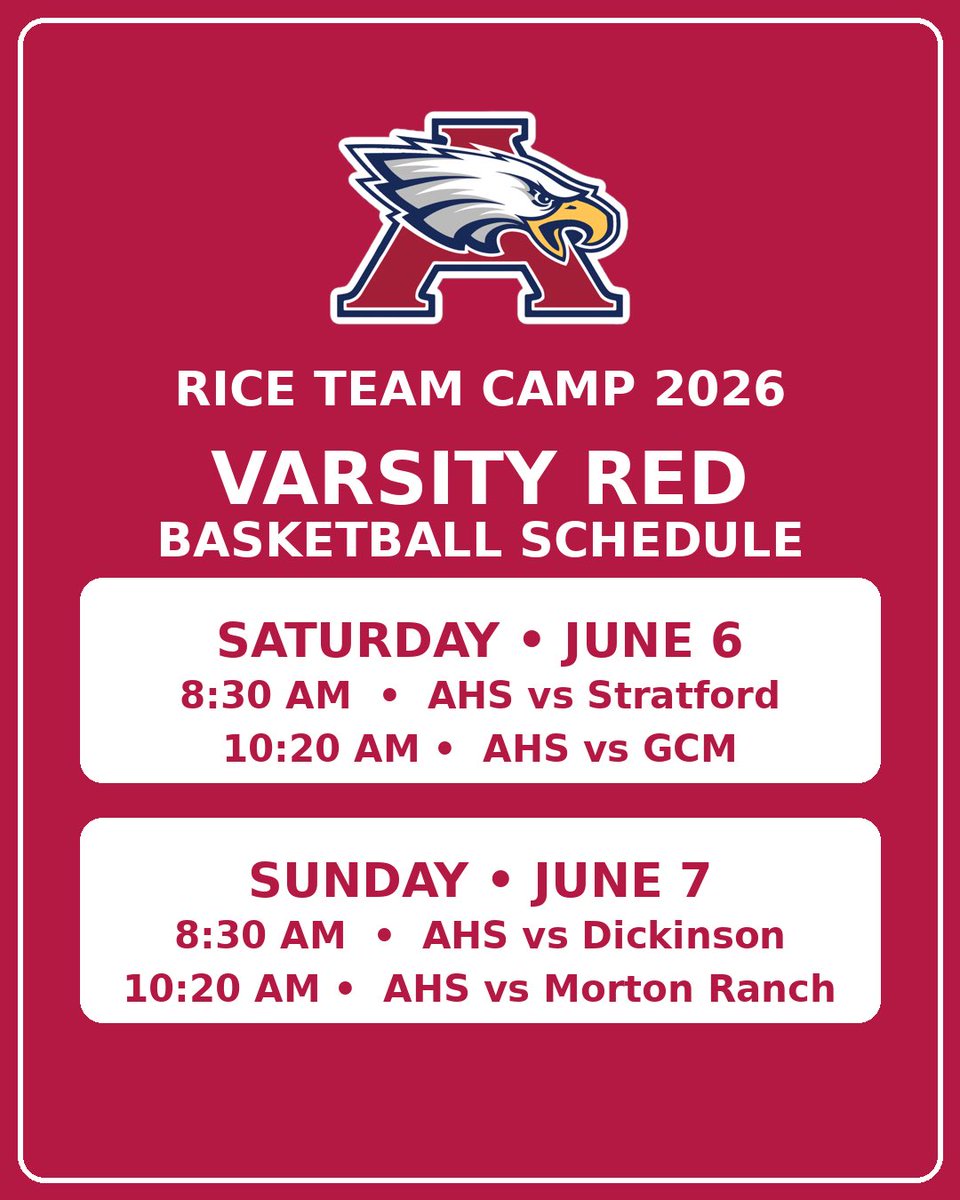 RICE TEAM CAMP 2026

VARSITY RED
BASKETBALL SCHEDULE

SATURDAY • JUNE 6
8:30 AM • AHS vs Stratford
10:20 AM • AHS vs GCM

SUNDAY • JUNE 7
8:30 AM • AHS vs Dickinson
10:20 AM • AHS vs Morton Ranch